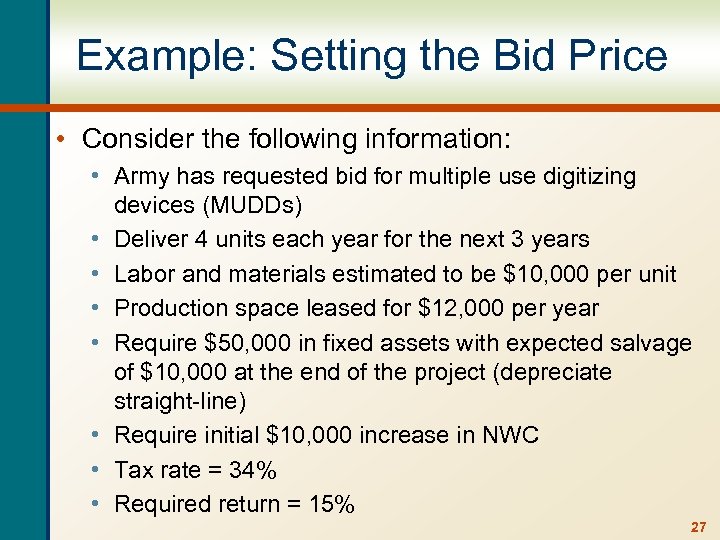 Example: Setting the Bid Price

• Consider the following information:
  • Army has requested bid for multiple use digitizing devices (MUDDs)
  • Deliver 4 units each year for the next 3 years
  • Labor and materials estimated to be \$10,000 per unit
  • Production space leased for \$12,000 per year
  • Require \$50,000 in fixed assets with expected salvage of \$10,000 at the end of the project (depreciate straight-line)
  • Require initial \$10,000 increase in NWC
  • Tax rate = 34%
  • Required return = 15%

27